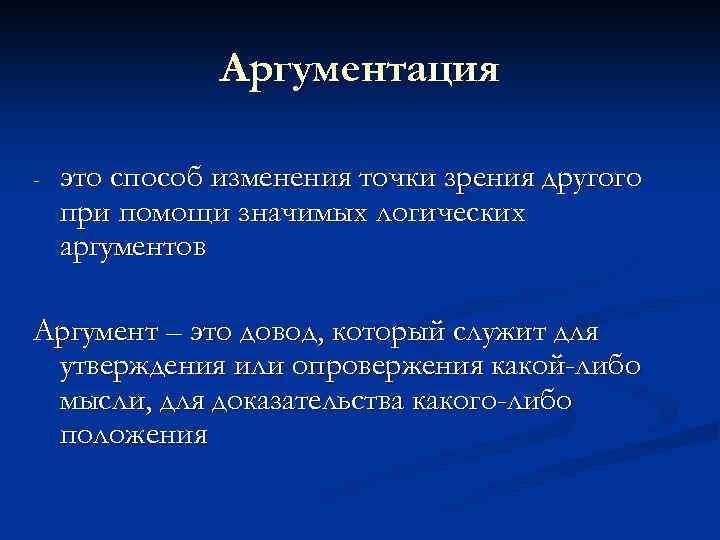 Аргументация

- это способ изменения точки зрения другого при помощи значимых логических аргументов

Аргумент – это довод, который служит для утверждения или опровержения какой-либо мысли, для доказательства какого-либо положения